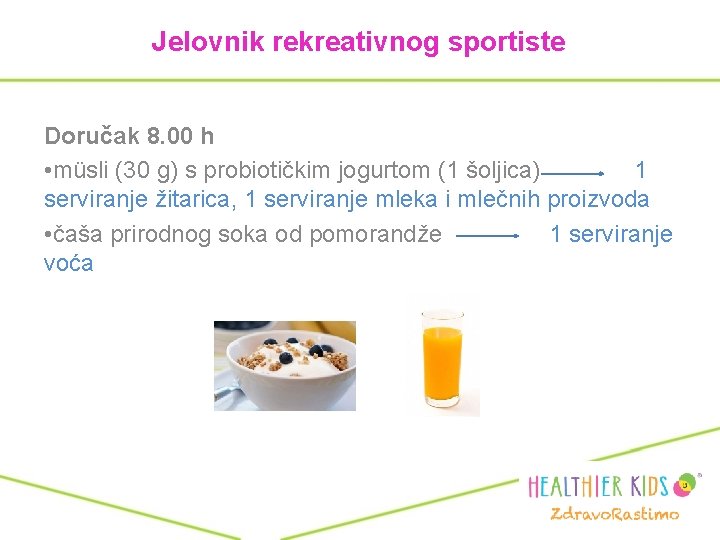 Jelovnik rekreativnog sportiste

Doručak 8.00 h
•müsli (30 g) s probiotičkim jogurtom (1 šoljica) → 1 serviranje žitarica, 1 serviranje mleka i mlečnih proizvoda
•čaša prirodnog soka od pomorandže → 1 serviranje voća

HEALTHIER KIDS
ZdravoRastimo